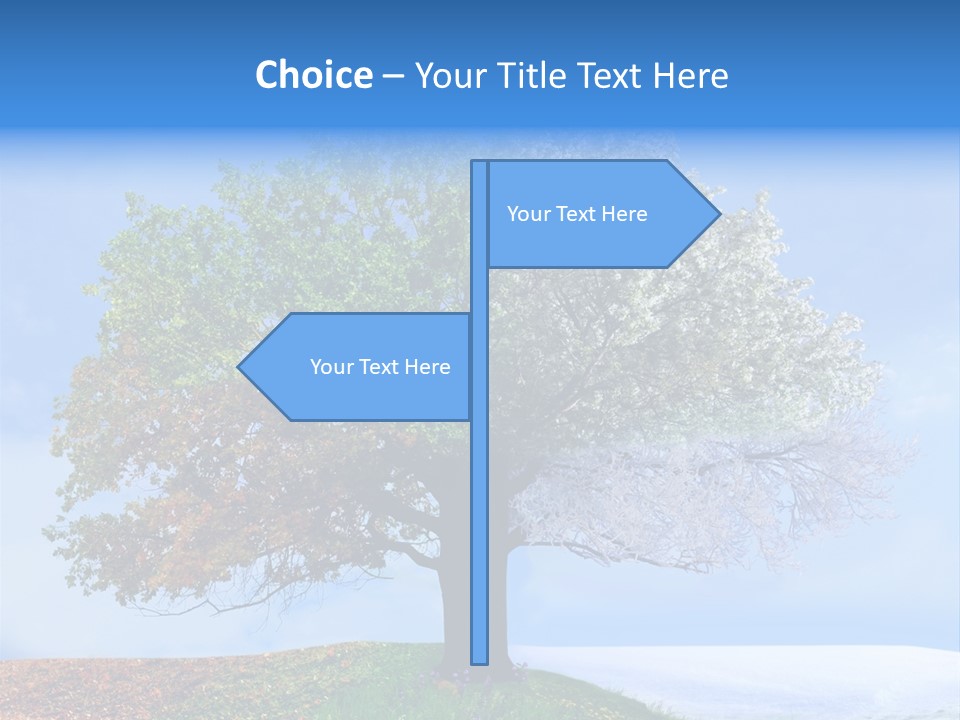 Choice – Your Title Text Here

Your Text Here

Your Text Here